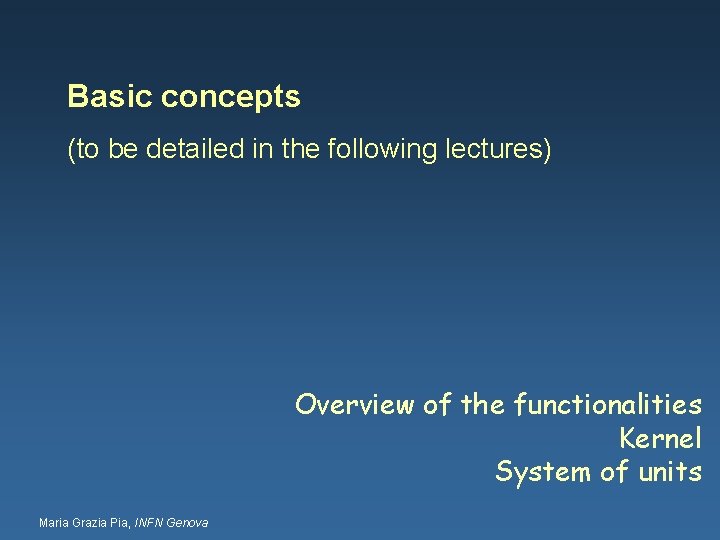 Basic concepts

(to be detailed in the following lectures)

Overview of the functionalities
Kernel
System of units

Maria Grazia Pia, INFN Genova